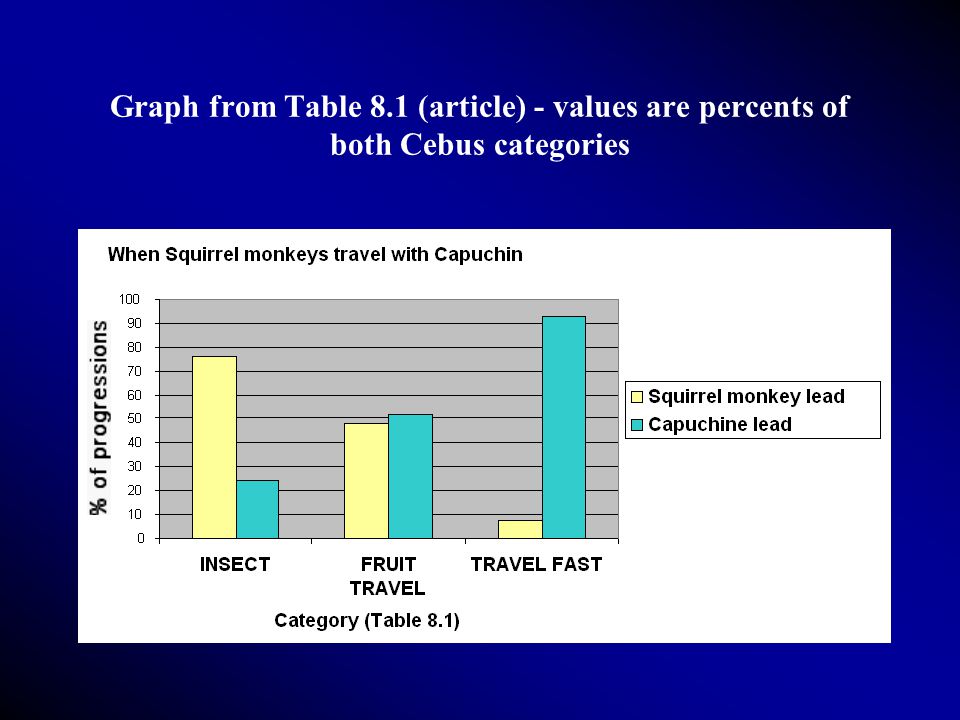 Graph from Table 8.1 (article) - values are percents of both Cebus categories

When Squirrel monkeys travel with Capuchin

% of progressions

100
90
80
70
60
50
40
30
20
10
0

INSECT
FRUIT TRAVEL
TRAVEL FAST

Category (Table 8.1)

Squirrel monkey lead
Capuchine lead